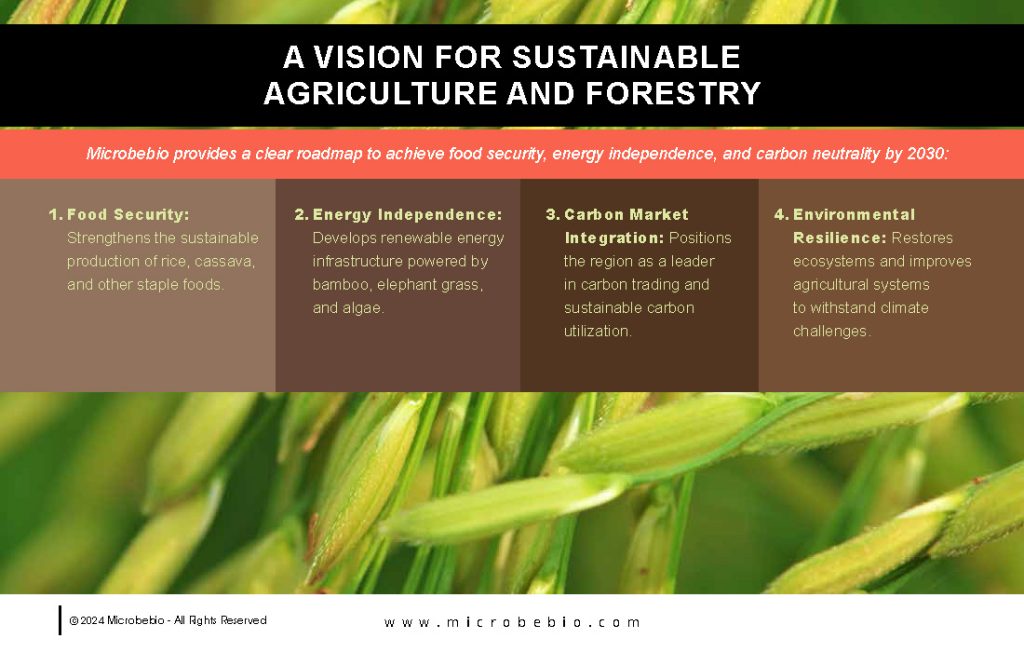 A VISION FOR SUSTAINABLE AGRICULTURE AND FORESTRY

Microbebio provides a clear roadmap to achieve food security, energy independence, and carbon neutrality by 2030:

1. Food Security: Strengthens the sustainable production of rice, cassava, and other staple foods.

2. Energy Independence: Develops renewable energy infrastructure powered by bamboo, elephant grass, and algae.

3. Carbon Market Integration: Positions the region as a leader in carbon trading and sustainable carbon utilization.

4. Environmental Resilience: Restores ecosystems and improves agricultural systems to withstand climate challenges.

@ 2024 Microbebio - All Rights Reserved

www.microbebio.com